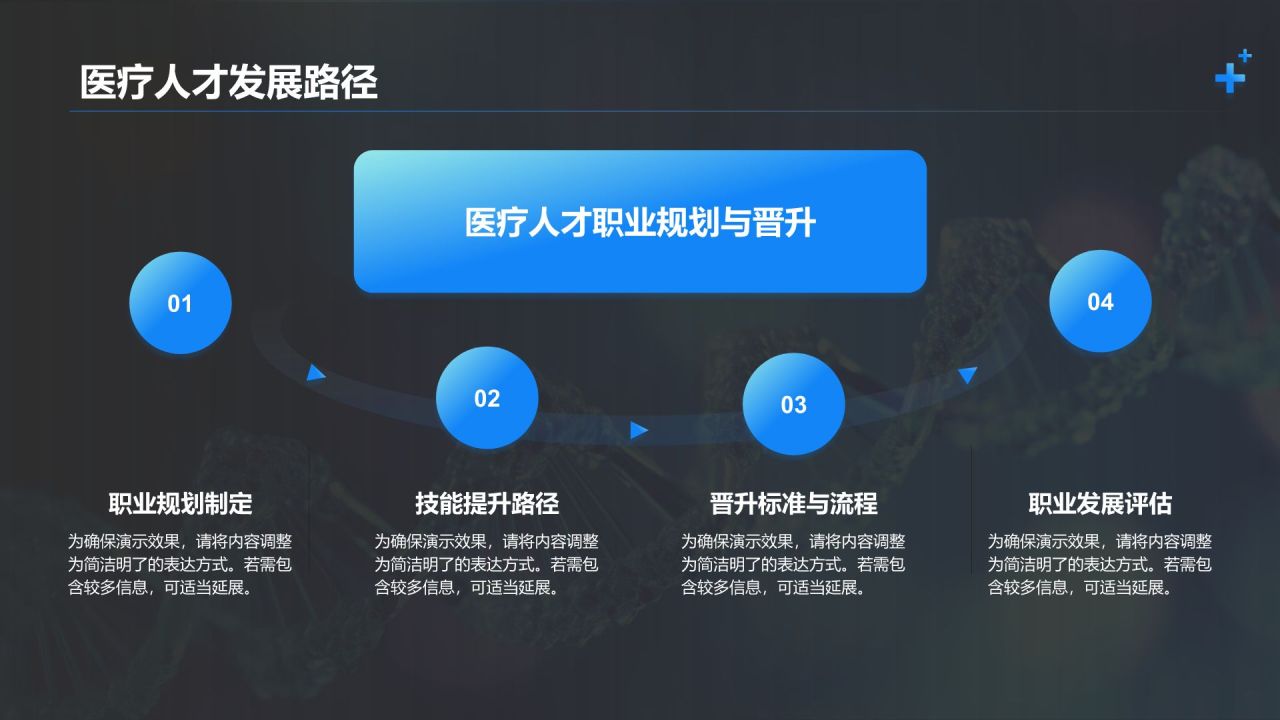 医疗人才发展路径

医疗人才职业规划与晋升

01

02

03

04

职业规划制定

为确保演示效果，请将内容调整为简洁明了的表达方式。若需包含较多信息，可适当延展。

技能提升路径

为确保演示效果，请将内容调整为简洁明了的表达方式。若需包含较多信息，可适当延展。

晋升标准与流程

为确保演示效果，请将内容调整为简洁明了的表达方式。若需包含较多信息，可适当延展。

职业发展评估

为确保演示效果，请将内容调整为简洁明了的表达方式。若需包含较多信息，可适当延展。